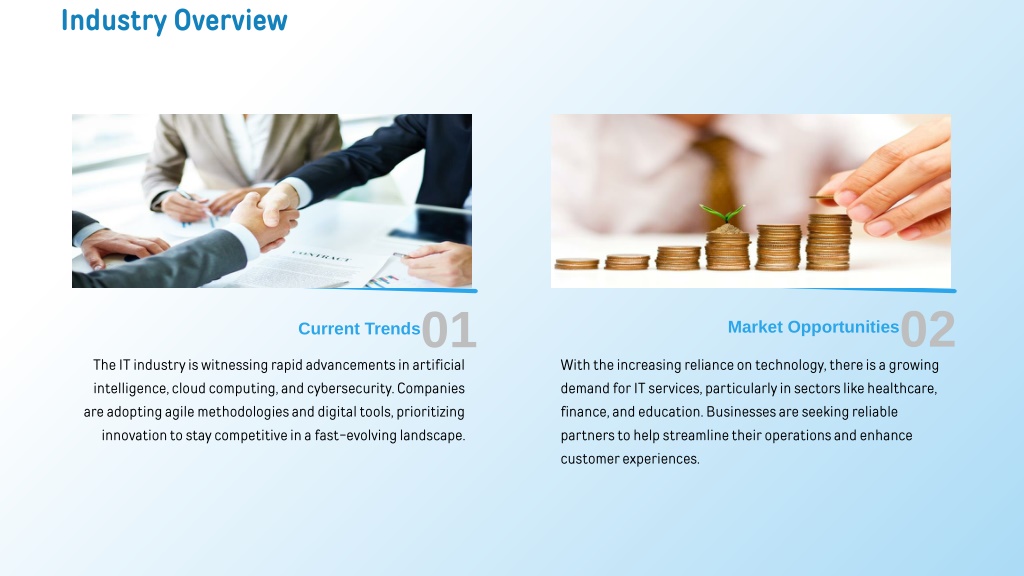 Industry Overview

CONTRACT

Current Trends 01

The IT industry is witnessing rapid advancements in artificial intelligence, cloud computing, and cybersecurity. Companies are adopting agile methodologies and digital tools, prioritizing innovation to stay competitive in a fast-evolving landscape.

Market Opportunities 02

With the increasing reliance on technology, there is a growing demand for IT services, particularly in sectors like healthcare, finance, and education. Businesses are seeking reliable partners to help streamline their operations and enhance customer experiences.